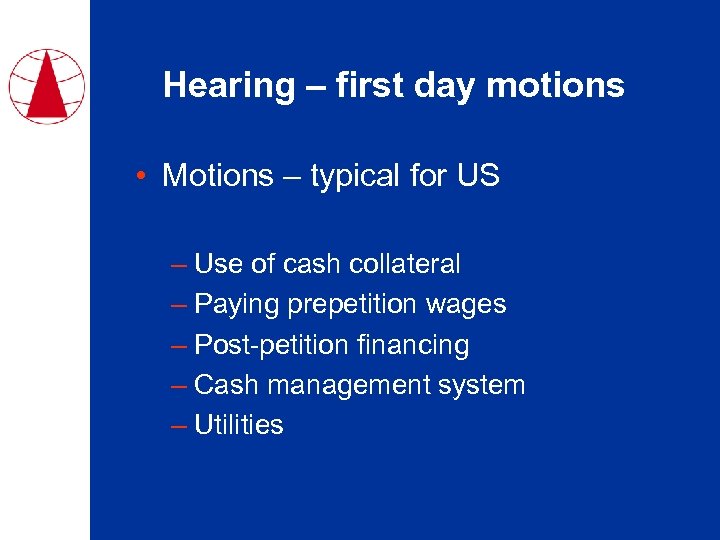 Hearing – first day motions

• Motions – typical for US

– Use of cash collateral
– Paying prepetition wages
– Post-petition financing
– Cash management system
– Utilities